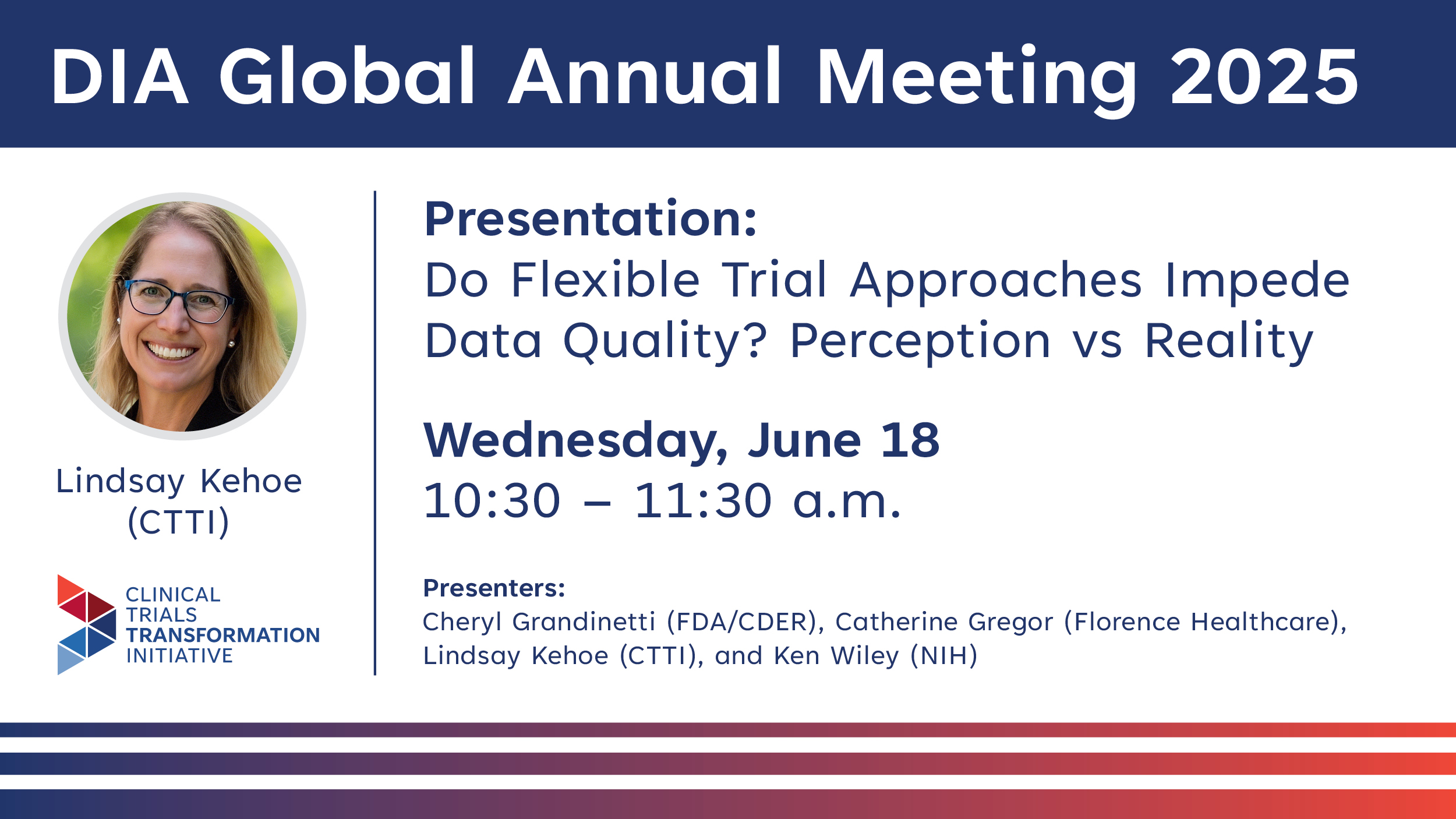 DIA Global Annual Meeting 2025

Lindsay Kehoe (CTTI)

CLINICAL TRIALS TRANSFORMATION INITIATIVE

Presentation:
Do Flexible Trial Approaches Impede Data Quality? Perception vs Reality

Wednesday, June 18
10:30 – 11:30 a.m.

Presenters:
Cheryl Grandinetti (FDA/CDER), Catherine Gregor (Florence Healthcare), Lindsay Kehoe (CTTI), and Ken Wiley (NIH)